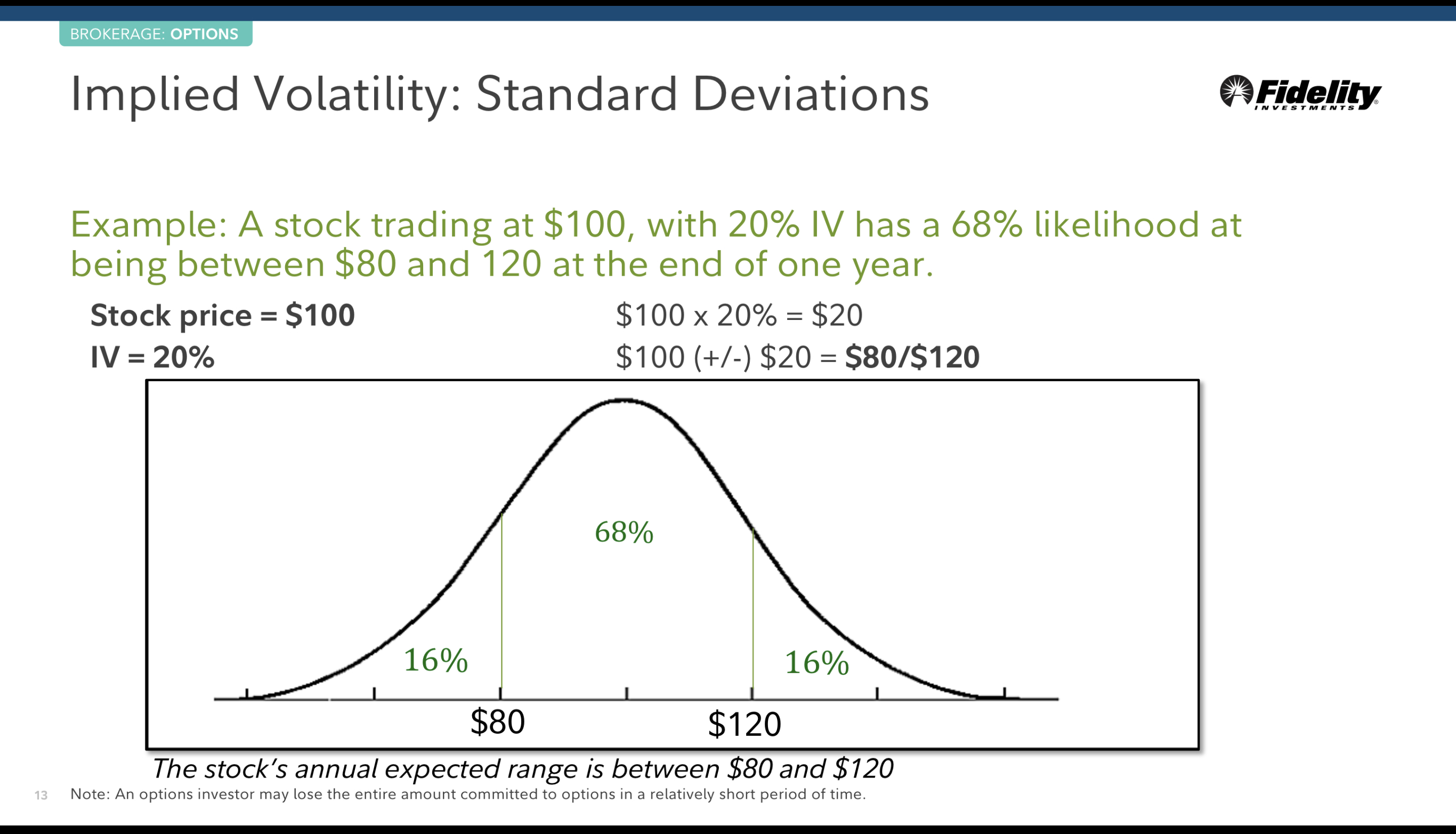 BROKERAGE: OPTIONS

Implied Volatility: Standard Deviations

Fidelity INVESTMENTS

Example: A stock trading at \$100, with 20% IV has a 68% likelihood at being between \$80 and 120 at the end of one year.

Stock price = \$100

IV = 20%

\$100 x 20% = \$20

\$100 (+/-) \$20 = \$80/\$120

68%

16%

16%

\$80

\$120

The stock's annual expected range is between \$80 and \$120

13

Note: An options investor may lose the entire amount committed to options in a relatively short period of time.